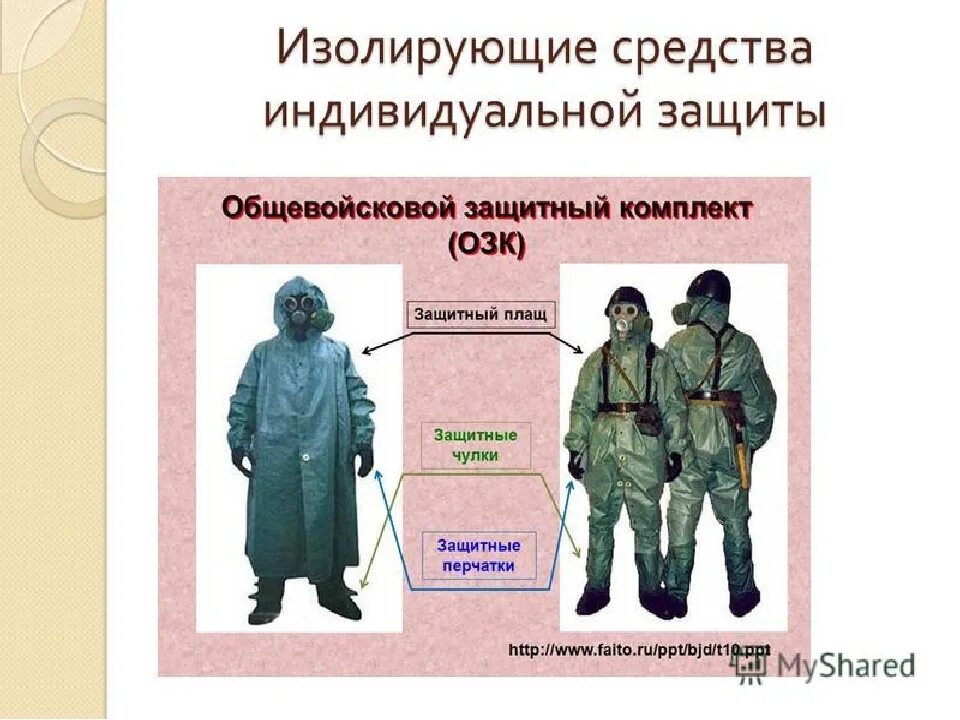 Изолирующие средства индивидуальной защиты

Общевойсковой защитный комплект (ОЗК)

Защитный плащ

Защитные чулки

Защитные перчатки

http://www.faito.ru/ppt/bjd/t10.ppt

MyShared